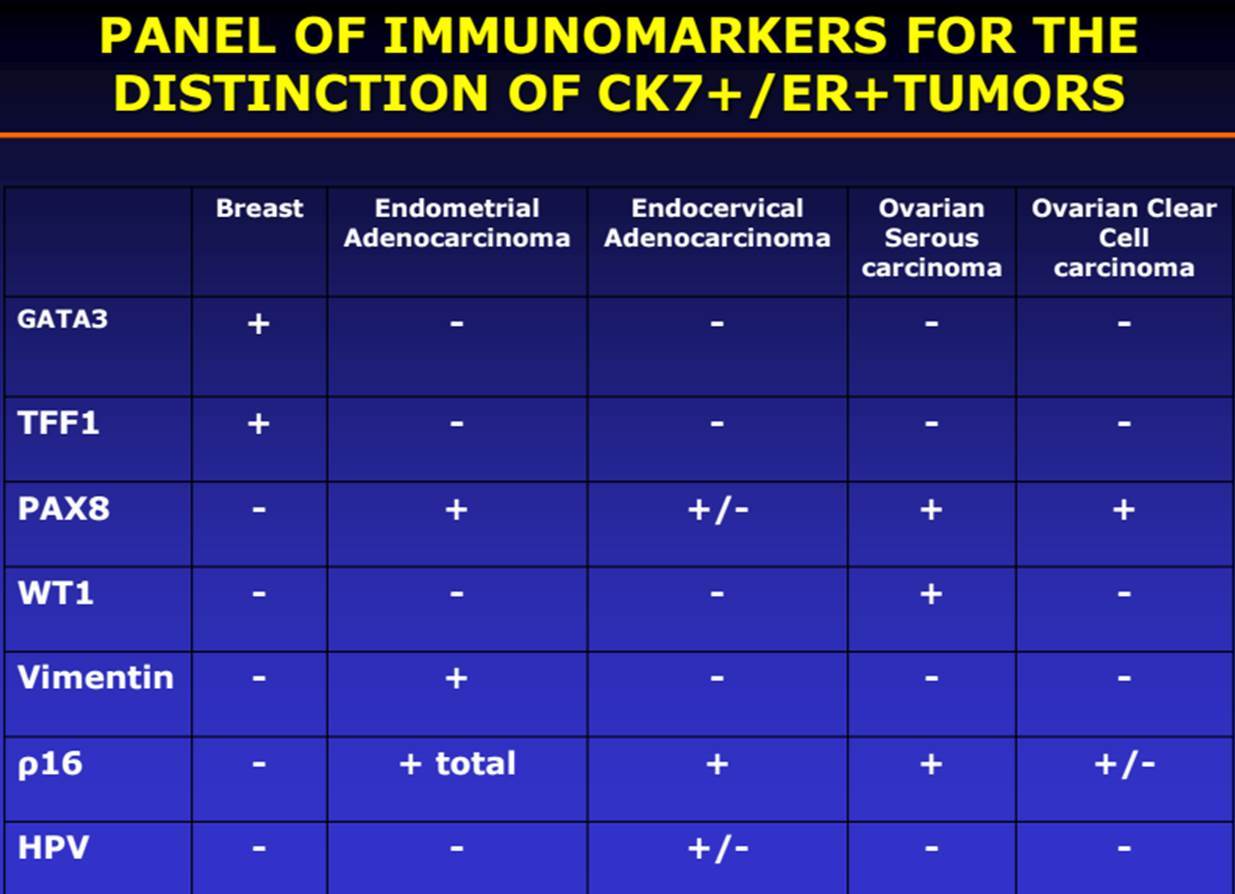 PANEL OF IMMUNOMARKERS FOR THE DISTINCTION OF CK7+/ER+TUMORS

| | Breast | Endometrial Adenocarcinoma | Endocervical Adenocarcinoma | Ovarian Serous carcinoma | Ovarian Clear Cell carcinoma |
|---|---|---|---|---|---|
| GATA3 | + | - | - | - | - |
| TFF1 | + | - | - | - | - |
| PAX8 | - | + | +/- | + | + |
| WT1 | - | - | - | + | - |
| Vimentin | - | + | - | - | - |
| ρ16 | - | + total | + | + | +/- |
| HPV | - | - | +/- | - | - |